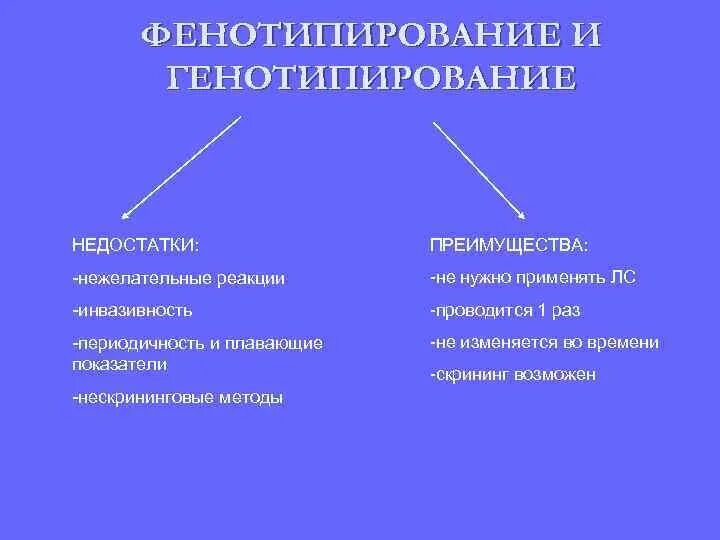 ФЕНОТИПИРОВАНИЕ И ГЕНОТИПИРОВАНИЕ

НЕДОСТАТКИ:

-нежелательные реакции

-инвазивность

-периодичность и плавающие показатели

-нескрининговые методы

ПРЕИМУЩЕСТВА:

-не нужно применять ЛС

-проводится 1 раз

-не изменяется во времени

-скрининг возможен